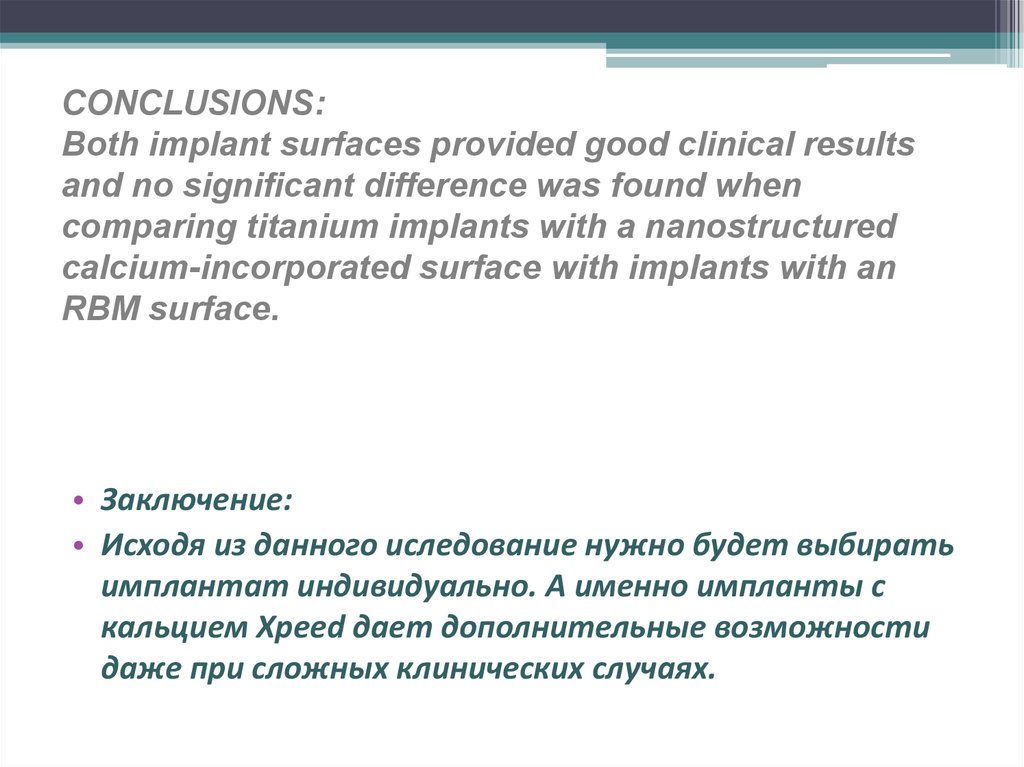 CONCLUSIONS:
Both implant surfaces provided good clinical results and no significant difference was found when comparing titanium implants with a nanostructured calcium-incorporated surface with implants with an RBM surface.

• Заключение:
• Исходя из данного иследование нужно будет выбирать имплантат индивидуально. А именно импланты с кальцием Xpeed дает дополнительные возможности даже при сложных клинических случаях.